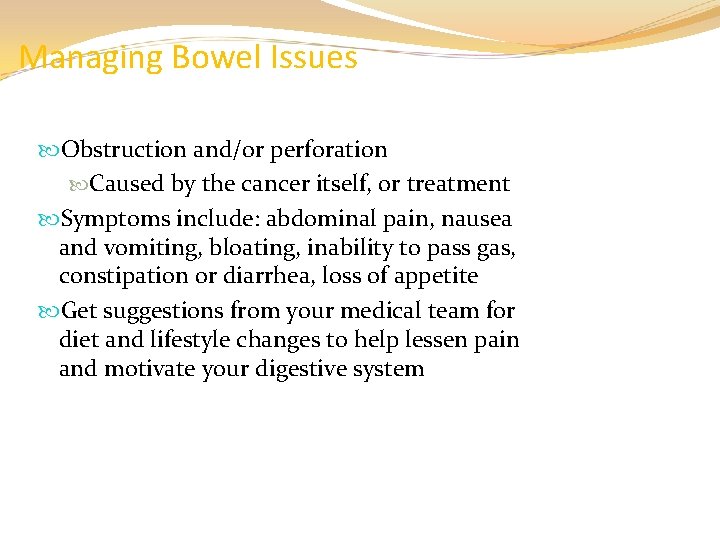 Managing Bowel Issues

Obstruction and/or perforation

Caused by the cancer itself, or treatment

Symptoms include: abdominal pain, nausea and vomiting, bloating, inability to pass gas, constipation or diarrhea, loss of appetite

Get suggestions from your medical team for diet and lifestyle changes to help lessen pain and motivate your digestive system